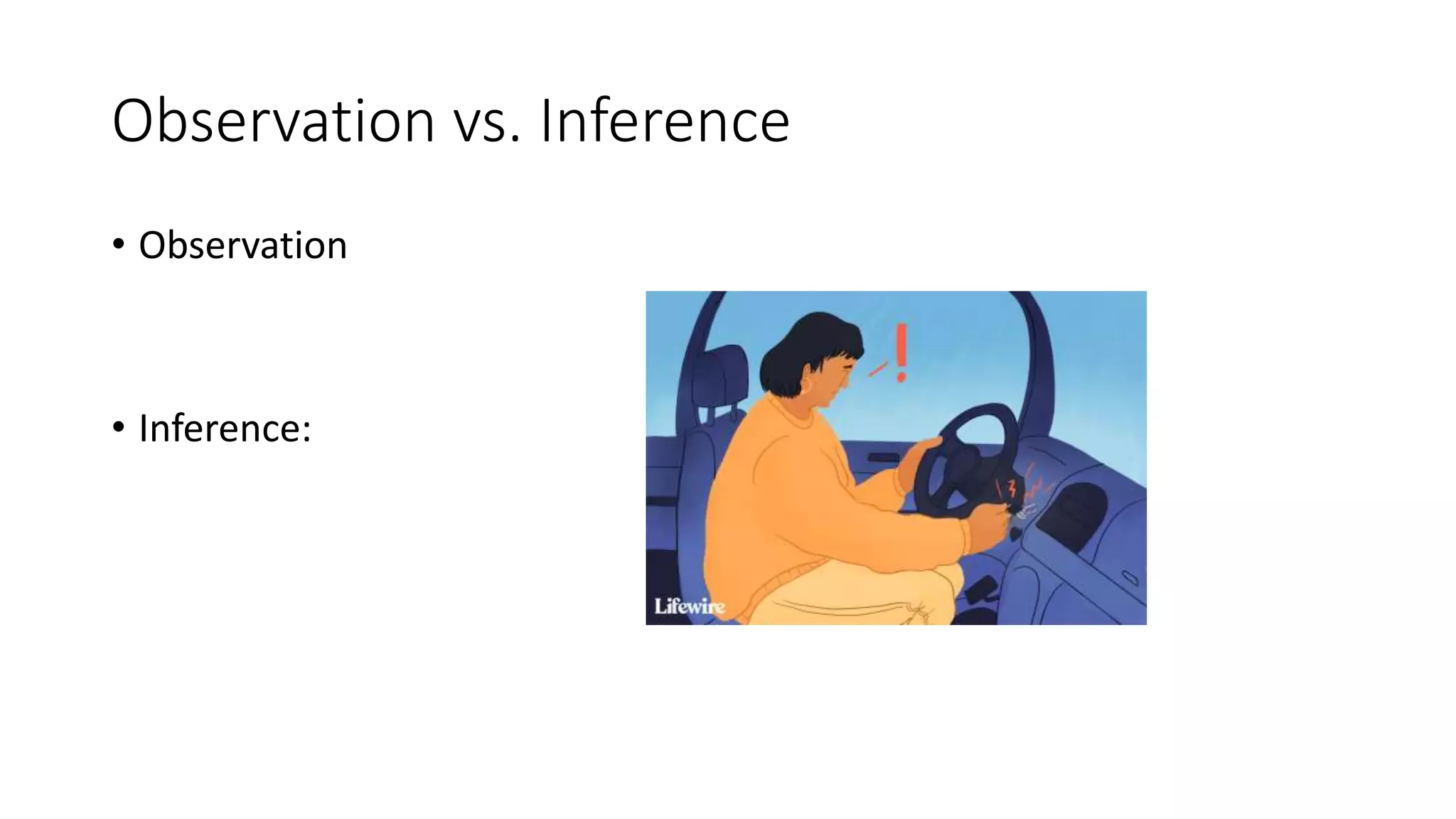 Observation vs. Inference

• Observation

• Inference:

Lifewire